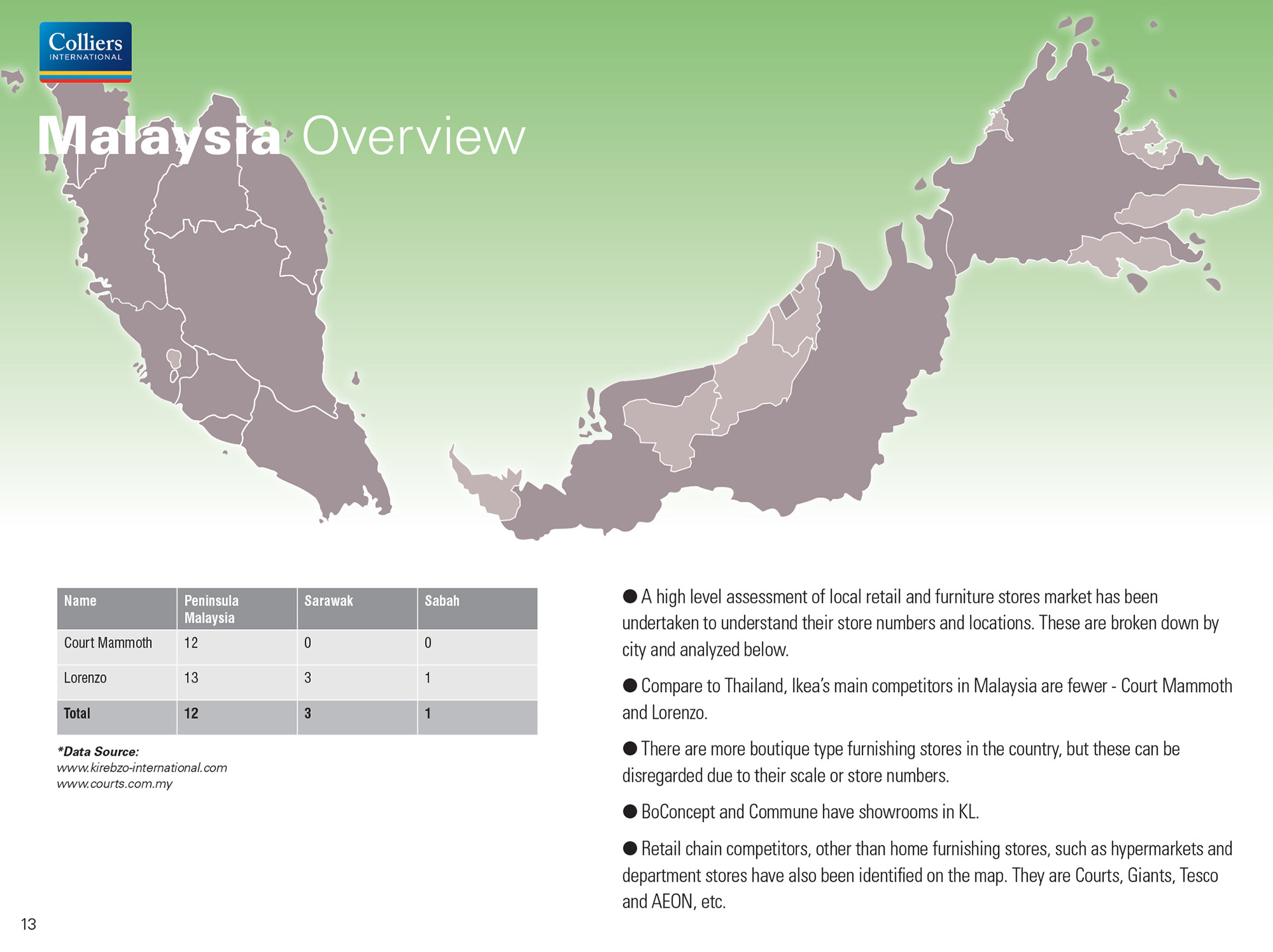 Colliers
INTERNATIONAL

Malaysia Overview

| Name | Peninsula Malaysia | Sarawak | Sabah |
|---|---|---|---|
| Court Mammoth | 12 | 0 | 0 |
| Lorenzo | 13 | 3 | 1 |
| Total | 12 | 3 | 1 |

*Data Source:
www.kirebzo-international.com
www.courts.com.my

● A high level assessment of local retail and furniture stores market has been undertaken to understand their store numbers and locations. These are broken down by city and analyzed below.

● Compare to Thailand, Ikea's main competitors in Malaysia are fewer - Court Mammoth and Lorenzo.

● There are more boutique type furnishing stores in the country, but these can be disregarded due to their scale or store numbers.

● BoConcept and Commune have showrooms in KL.

● Retail chain competitors, other than home furnishing stores, such as hypermarkets and department stores have also been identified on the map. They are Courts, Giants, Tesco and AEON, etc.

13